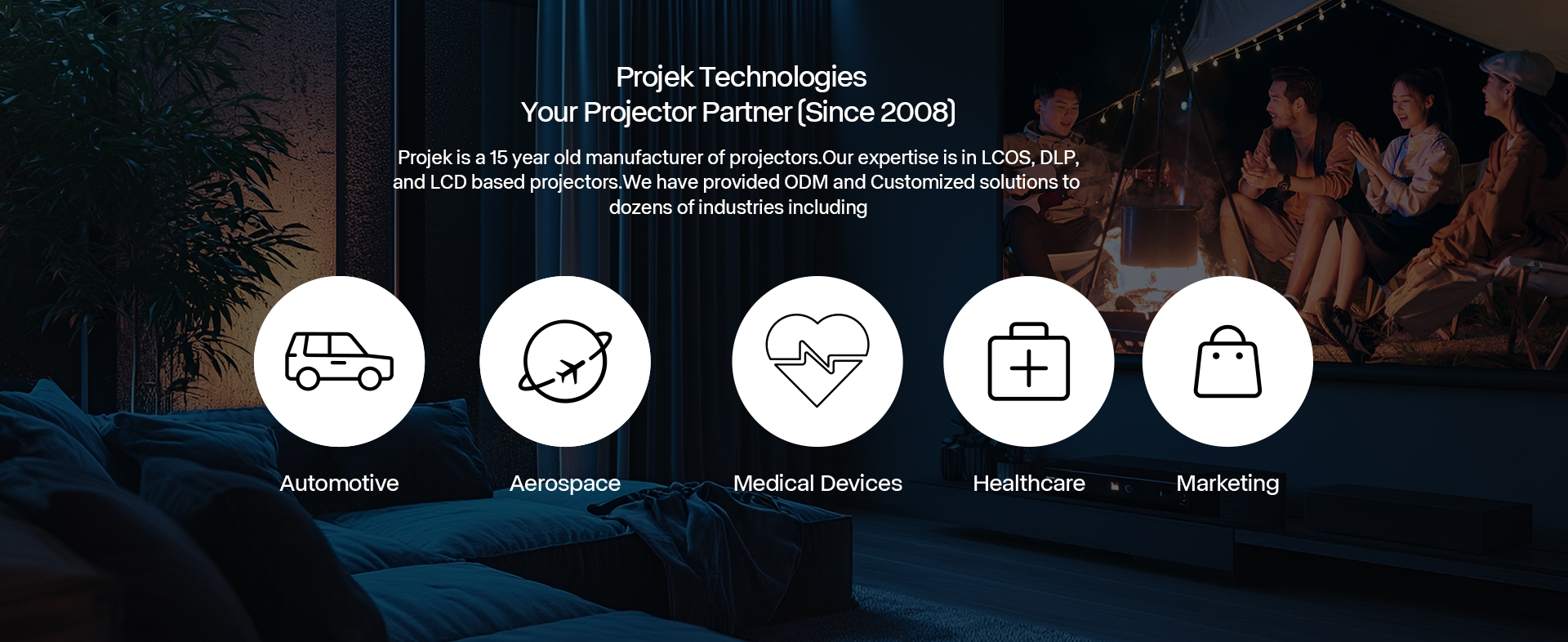 Projek Technologies
Your Projector Partner (Since 2008)

Projek is a 15 year old manufacturer of projectors.Our expertise is in LCOS, DLP, and LCD based projectors.We have provided ODM and Customized solutions to dozens of industries including

Automotive

Aerospace

Medical Devices

Healthcare

Marketing